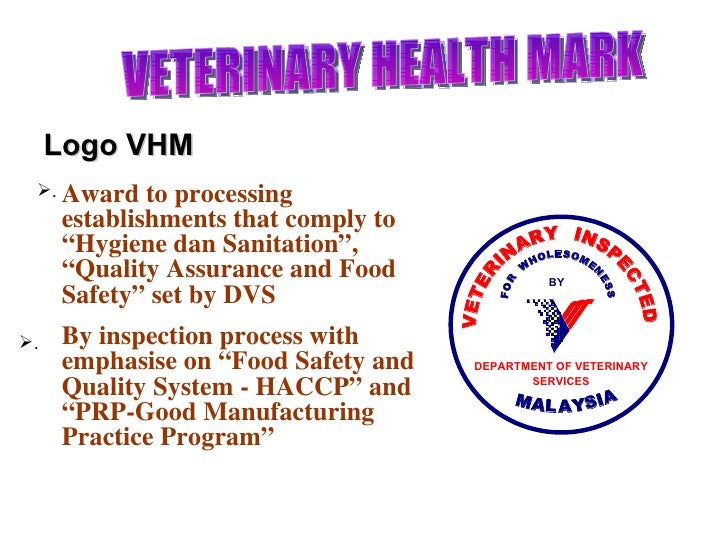 VETERINARY HEALTH MARK

Logo VHM

➢. Award to processing establishments that comply to “Hygiene dan Sanitation”, “Quality Assurance and Food Safety” set by DVS

➢. By inspection process with emphasise on “Food Safety and Quality System - HACCP” and “PRP-Good Manufacturing Practice Program”

VETERINARY INSPECTED
FOR WHOLESOMENESS
BY
DEPARTMENT OF VETERINARY SERVICES
MALAYSIA